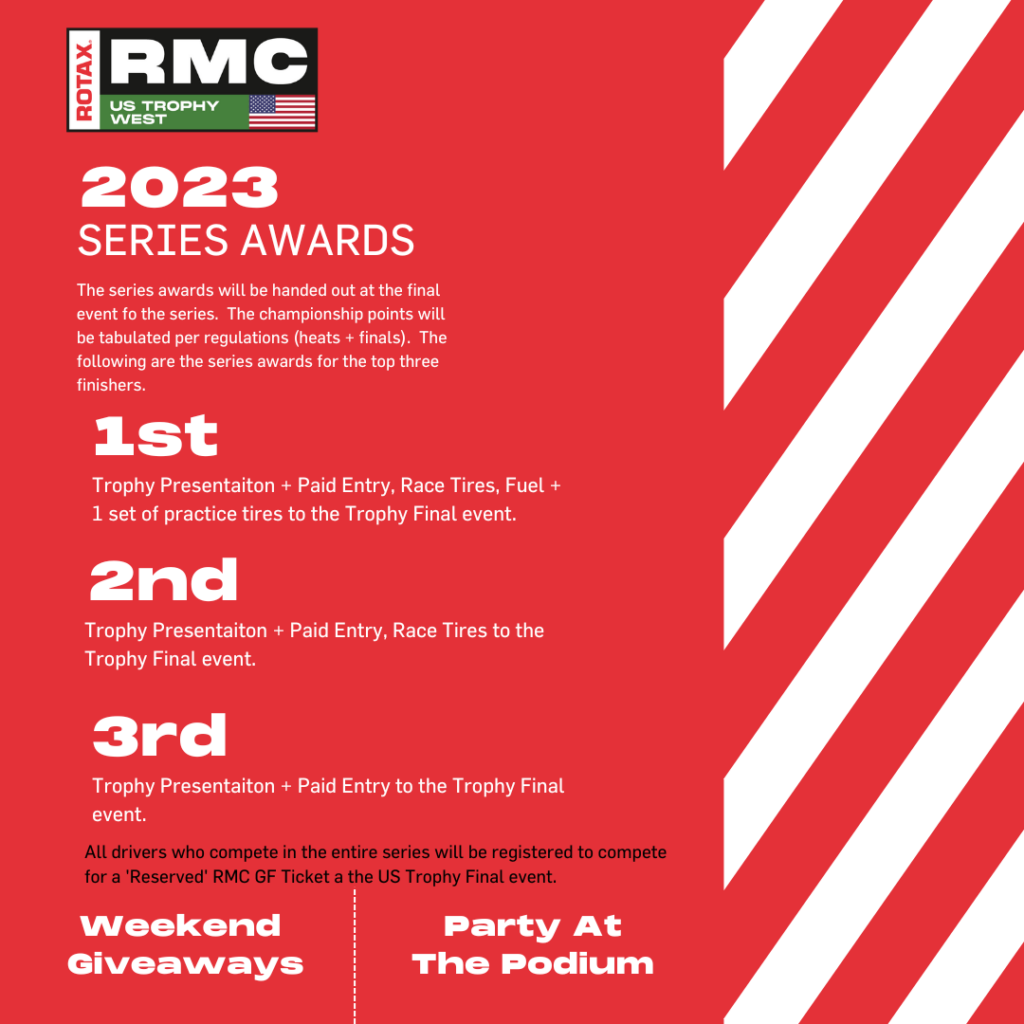 ROTAX RMC
US TROPHY WEST

2023
SERIES AWARDS

The series awards will be handed out at the final event fo the series. The championship points will be tabulated per regulations (heats + finals). The following are the series awards for the top three finishers.

1st
Trophy Presentaiton + Paid Entry, Race Tires, Fuel + 1 set of practice tires to the Trophy Final event.

2nd
Trophy Presentaiton + Paid Entry, Race Tires to the Trophy Final event.

3rd
Trophy Presentaiton + Paid Entry to the Trophy Final event.

All drivers who compete in the entire series will be registered to compete for a 'Reserved' RMC GF Ticket a the US Trophy Final event.

Weekend Giveaways

Party At The Podium